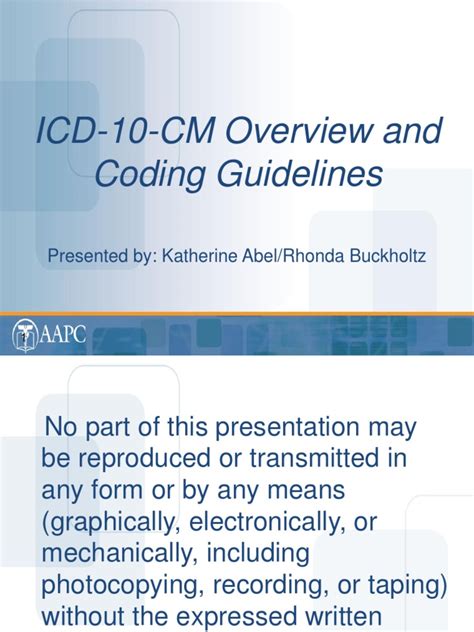 ICD-10-CM Overview and Coding Guidelines

Presented by: Katherine Abel/Rhonda Buckholtz

AAPC

No part of this presentation may be reproduced or transmitted in any form or by any means (graphically, electronically, or mechanically, including photocopying, recording, or taping) without the expressed written